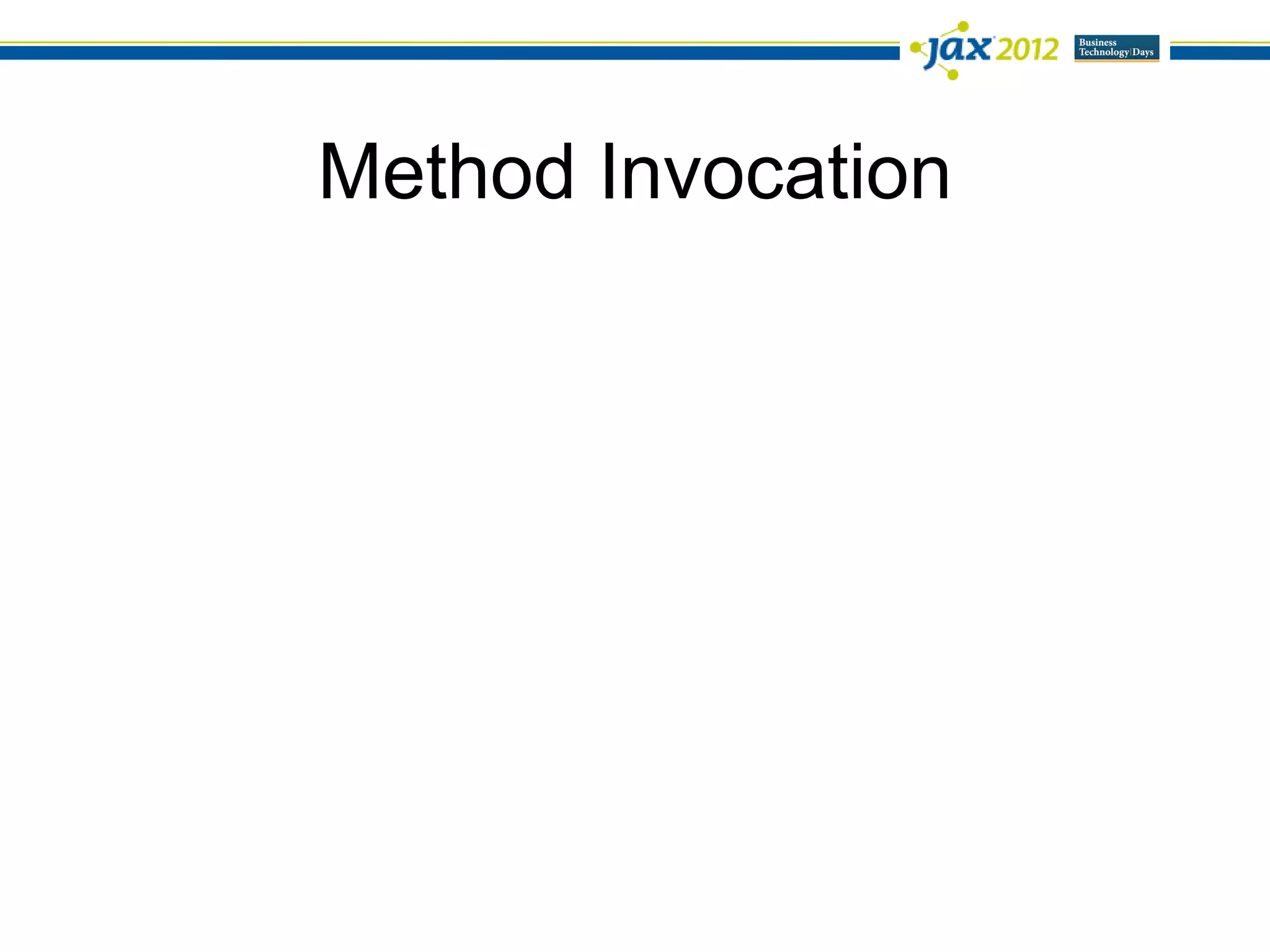 jax 2012

Business Technology Days

Method Invocation